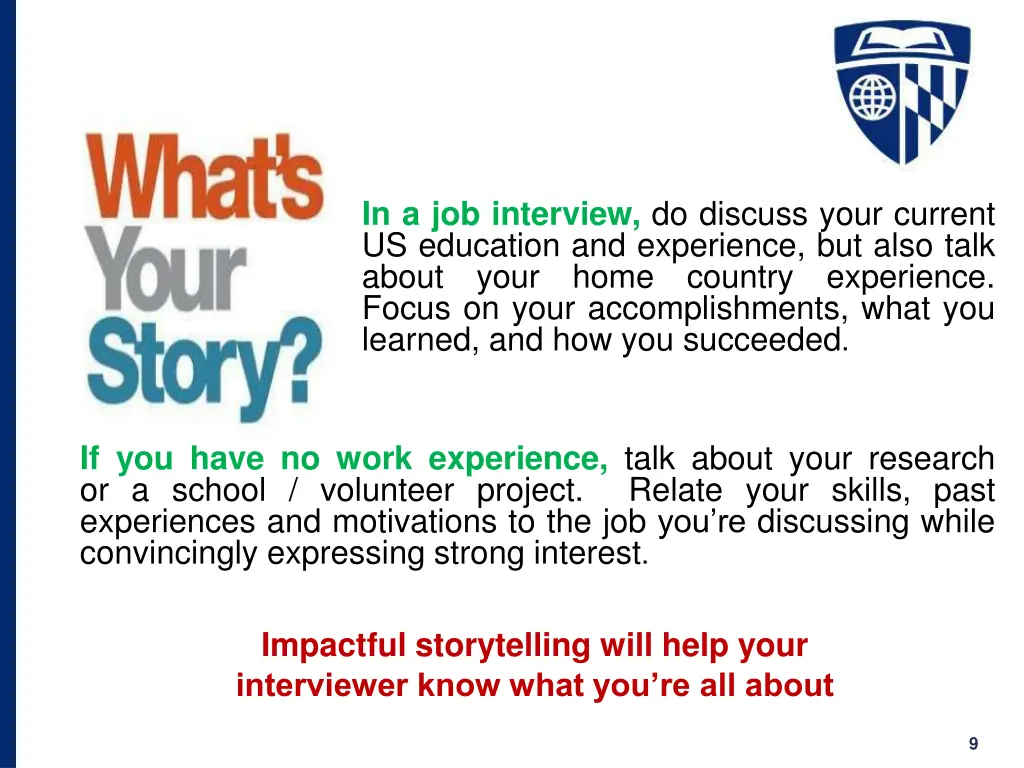 What's Your Story?

In a job interview, do discuss your current US education and experience, but also talk about your home country experience. Focus on your accomplishments, what you learned, and how you succeeded.

If you have no work experience, talk about your research or a school / volunteer project. Relate your skills, past experiences and motivations to the job you're discussing while convincingly expressing strong interest.

Impactful storytelling will help your interviewer know what you're all about

9